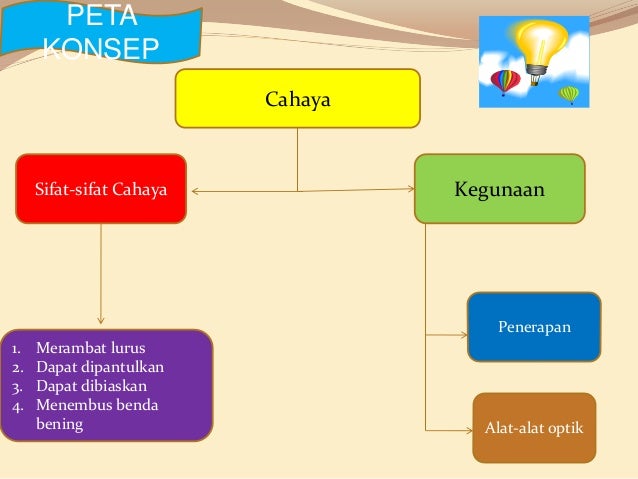 PETA KONSEP

Cahaya

Sifat-sifat Cahaya

Kegunaan

1. Merambat lurus
2. Dapat dipantulkan
3. Dapat dibiaskan
4. Menembus benda bening

Penerapan

Alat-alat optik